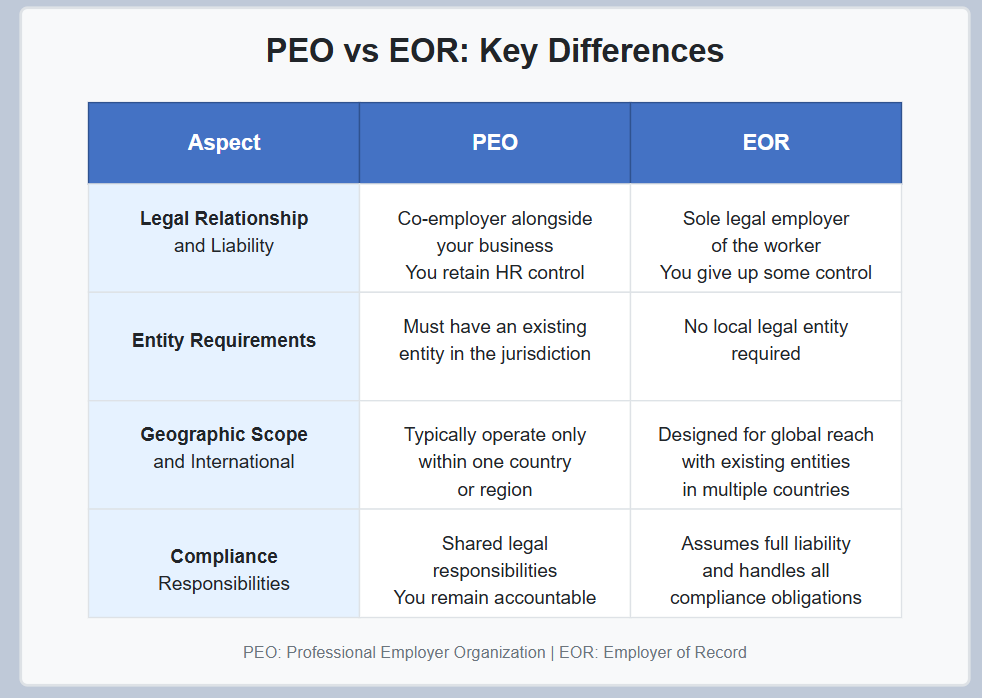 PEO vs EOR: Key Differences

| Aspect | PEO | EOR |
|---|---|---|
| Legal Relationship and Liability | Co-employer alongside your business You retain HR control | Sole legal employer of the worker You give up some control |
| Entity Requirements | Must have an existing entity in the jurisdiction | No local legal entity required |
| Geographic Scope and International | Typically operate only within one country or region | Designed for global reach with existing entities in multiple countries |
| Compliance Responsibilities | Shared legal responsibilities You remain accountable | Assumes full liability and handles all compliance obligations |

PEO: Professional Employer Organization | EOR: Employer of Record